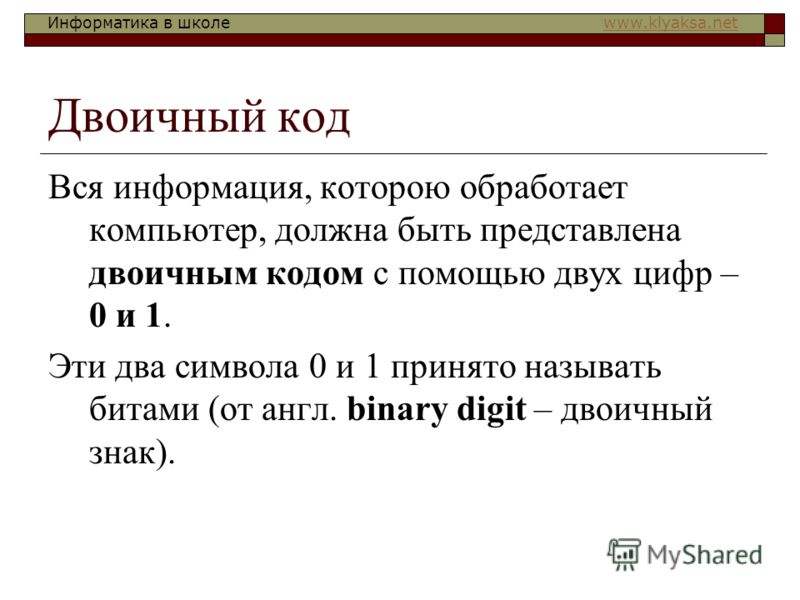 Информатика в школе www.klyaksa.net

Двоичный код

Вся информация, которою обработает компьютер, должна быть представлена двоичным кодом с помощью двух цифр – 0 и 1.

Эти два символа 0 и 1 принято называть битами (от англ. binary digit – двоичный знак).

MyShared